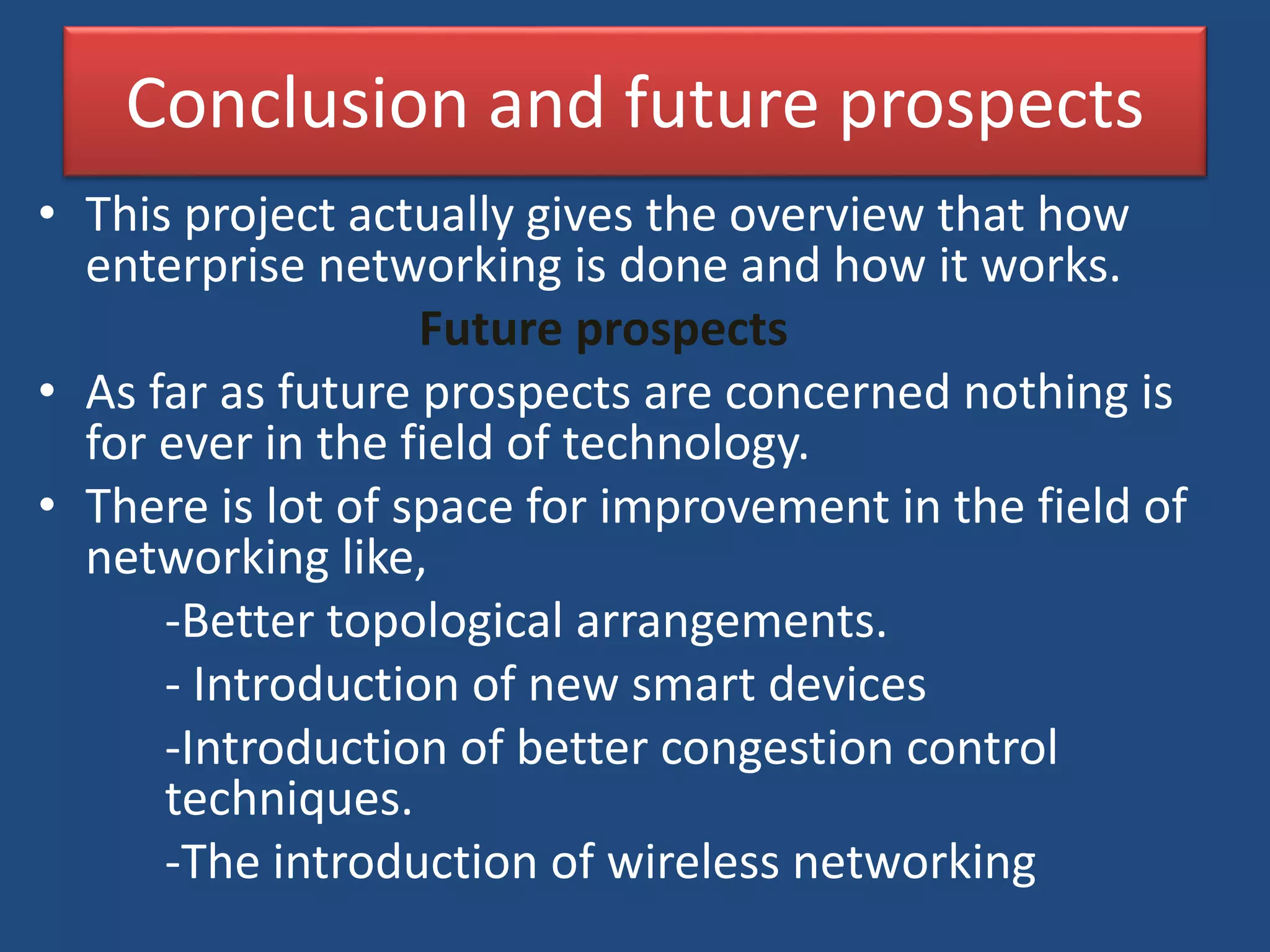 Conclusion and future prospects

• This project actually gives the overview that how enterprise networking is done and how it works.

Future prospects

• As far as future prospects are concerned nothing is for ever in the field of technology.
• There is lot of space for improvement in the field of networking like,

-Better topological arrangements.

- Introduction of new smart devices

-Introduction of better congestion control techniques.

-The introduction of wireless networking